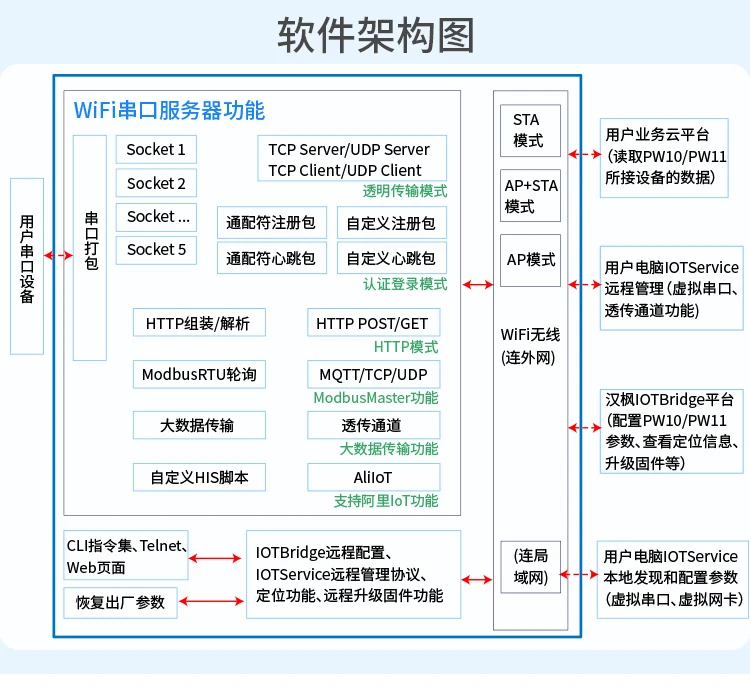 软件架构图

用户串口设备

WiFi串口服务器功能

串口打包

Socket 1
Socket 2
Socket ...
Socket 5

TCP Server/UDP Server
TCP Client/UDP Client
透明传输模式

通配符注册包
自定义注册包
通配符心跳包
自定义心跳包
认证登录模式

HTTP组装/解析
HTTP POST/GET
HTTP模式

ModbusRTU轮询
MQTT/TCP/UDP
ModbusMaster功能

大数据传输
透传通道
大数据传输功能

自定义HIS脚本
AliIoT
支持阿里IoT功能

CLI指令集、Telnet、Web页面
恢复出厂参数

IOTBridge远程配置、IOTService远程管理协议、定位功能、远程升级固件功能

STA模式
AP+STA模式
AP模式
WiFi无线(连外网)
(连局域网)

用户业务云平台(读取PW10/PW11所接设备的数据)

用户电脑IOTService远程管理(虚拟串口、透传通道功能)

汉枫IOTBridge平台(配置PW10/PW11参数、查看定位信息、升级固件等)

用户电脑IOTService本地发现和配置参数(虚拟串口、虚拟网卡)